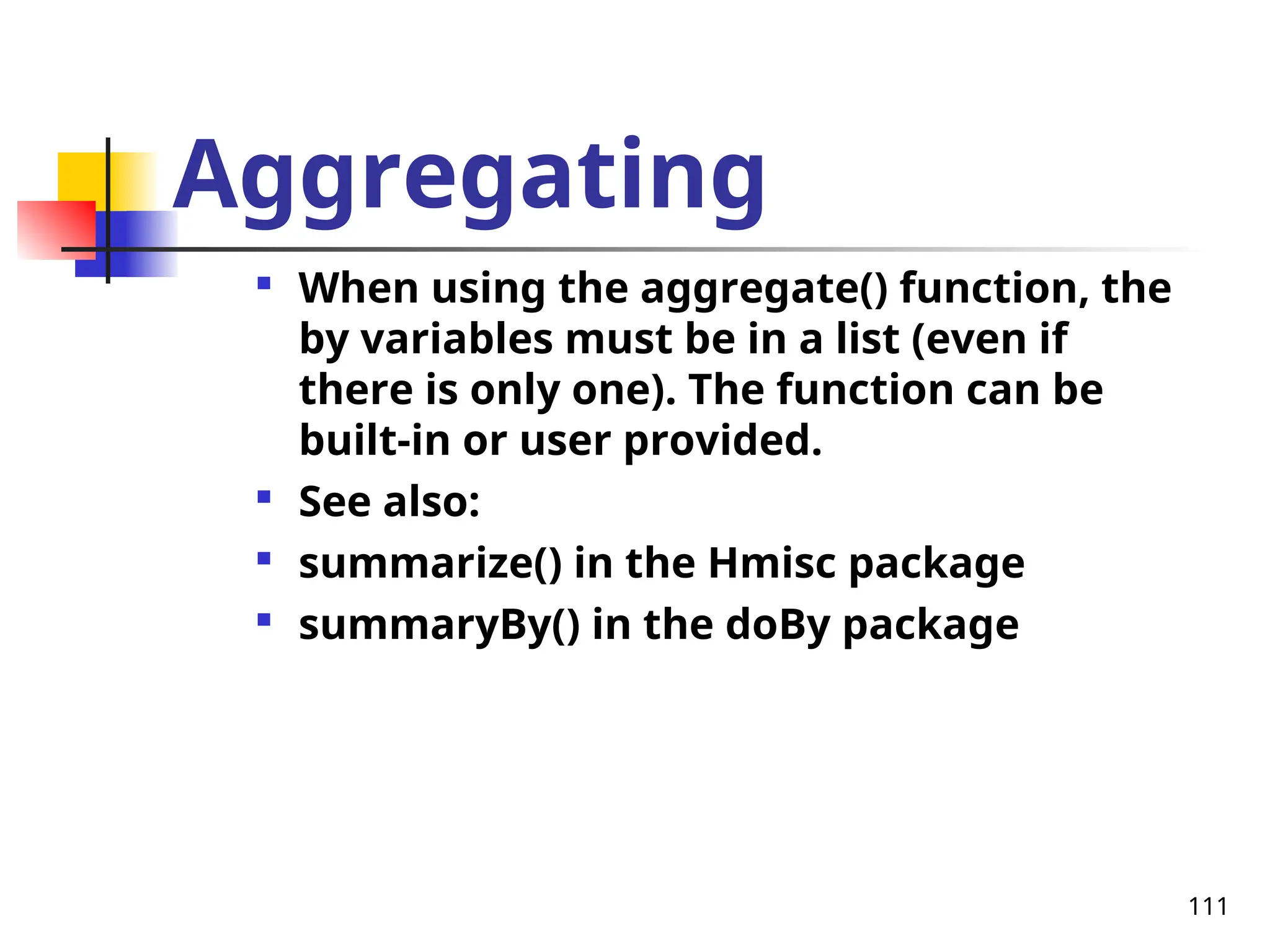 Aggregating

- When using the aggregate() function, the by variables must be in a list (even if there is only one). The function can be built-in or user provided.
- See also:
- summarize() in the Hmisc package
- summaryBy() in the doBy package

111